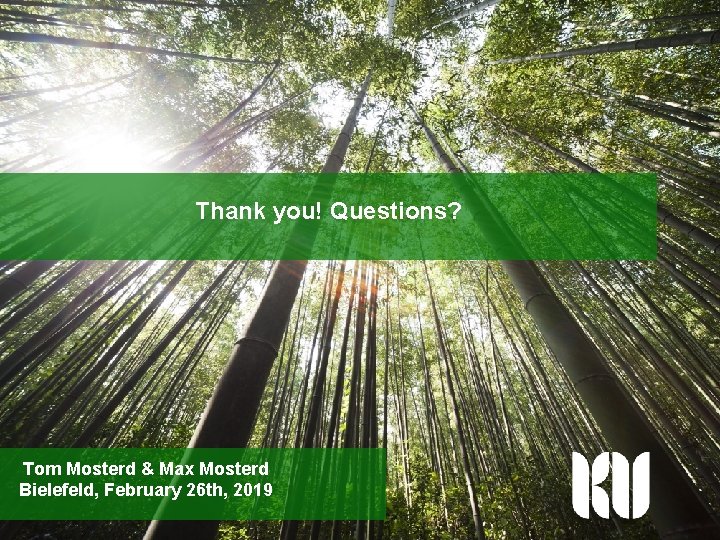 Thank you! Questions?

Tom Mosterd & Max Mosterd
Bielefeld, February 26th, 2019

KU